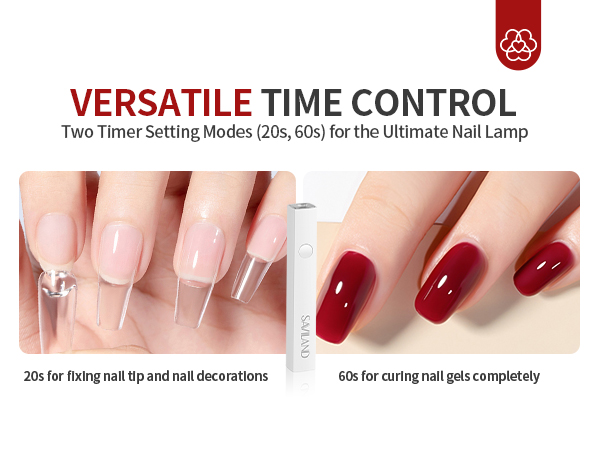 VERSATILE TIME CONTROL

Two Timer Setting Modes (20s, 60s) for the Ultimate Nail Lamp

SAVILAND

20s for fixing nail tip and nail decorations

60s for curing nail gels completely